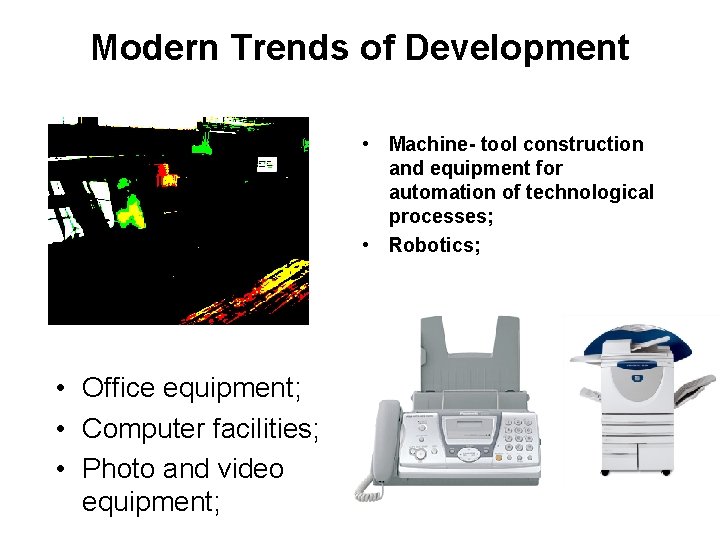 Modern Trends of Development

• Machine- tool construction and equipment for automation of technological processes;
• Robotics;

• Office equipment;
• Computer facilities;
• Photo and video equipment;